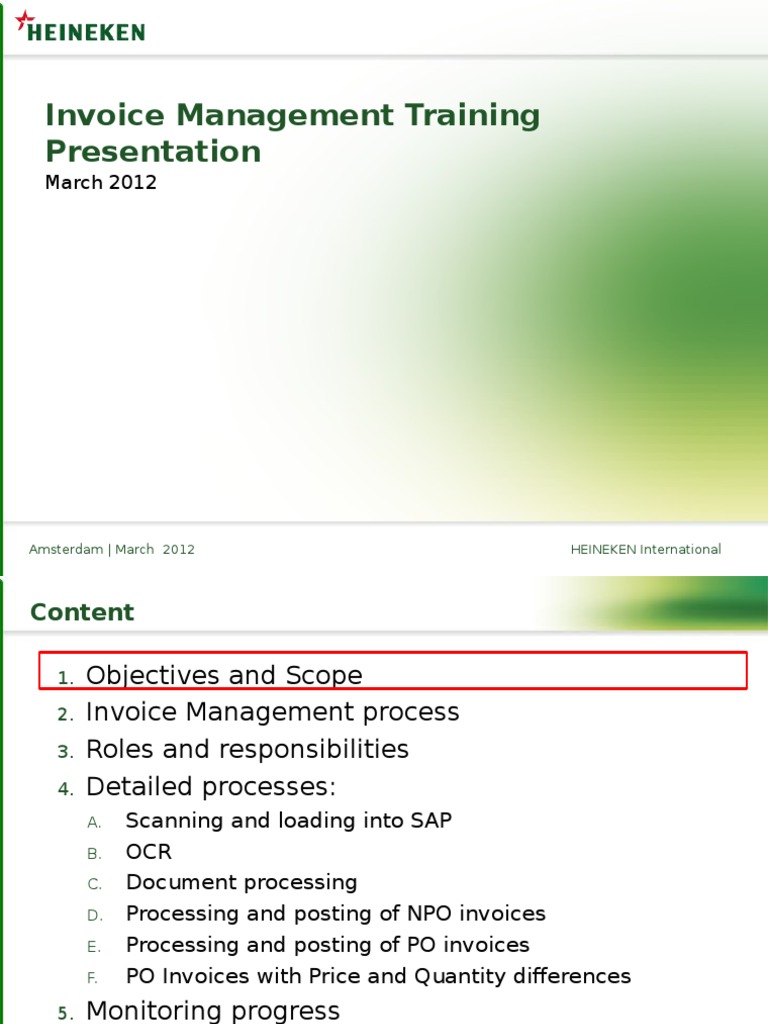 HEINEKEN

Invoice Management Training Presentation
March 2012

Amsterdam | March 2012

HEINEKEN International

Content

1. Objectives and Scope
2. Invoice Management process
3. Roles and responsibilities
4. Detailed processes:
A. Scanning and loading into SAP
B. OCR
C. Document processing
D. Processing and posting of NPO invoices
E. Processing and posting of PO invoices
F. PO Invoices with Price and Quantity differences
5. Monitoring progress